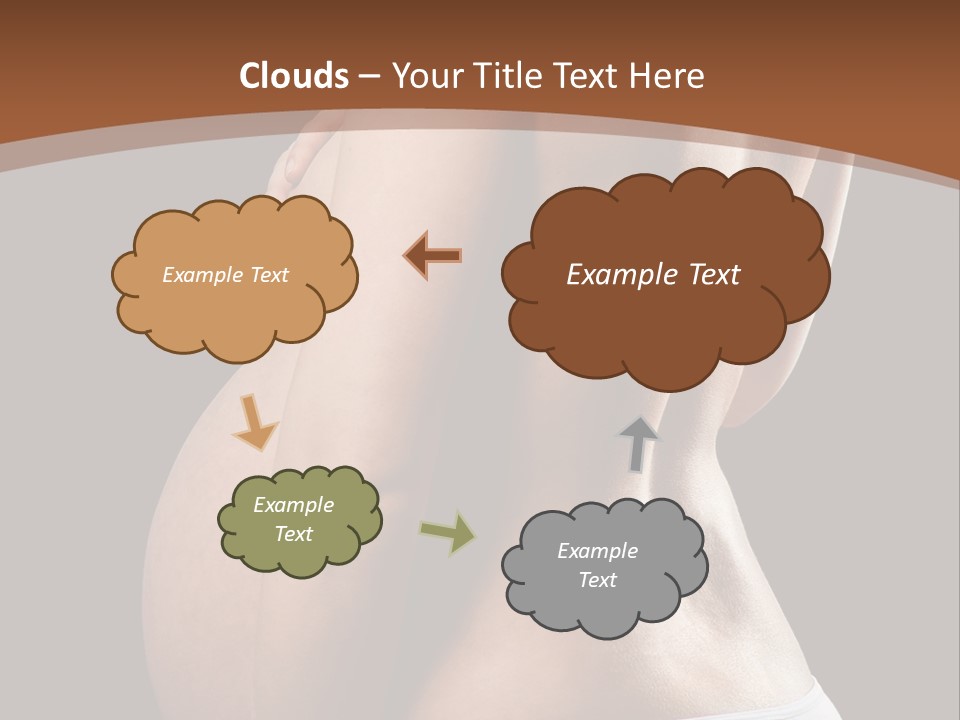 Clouds – Your Title Text Here

Example Text

Example Text

Example Text

Example Text